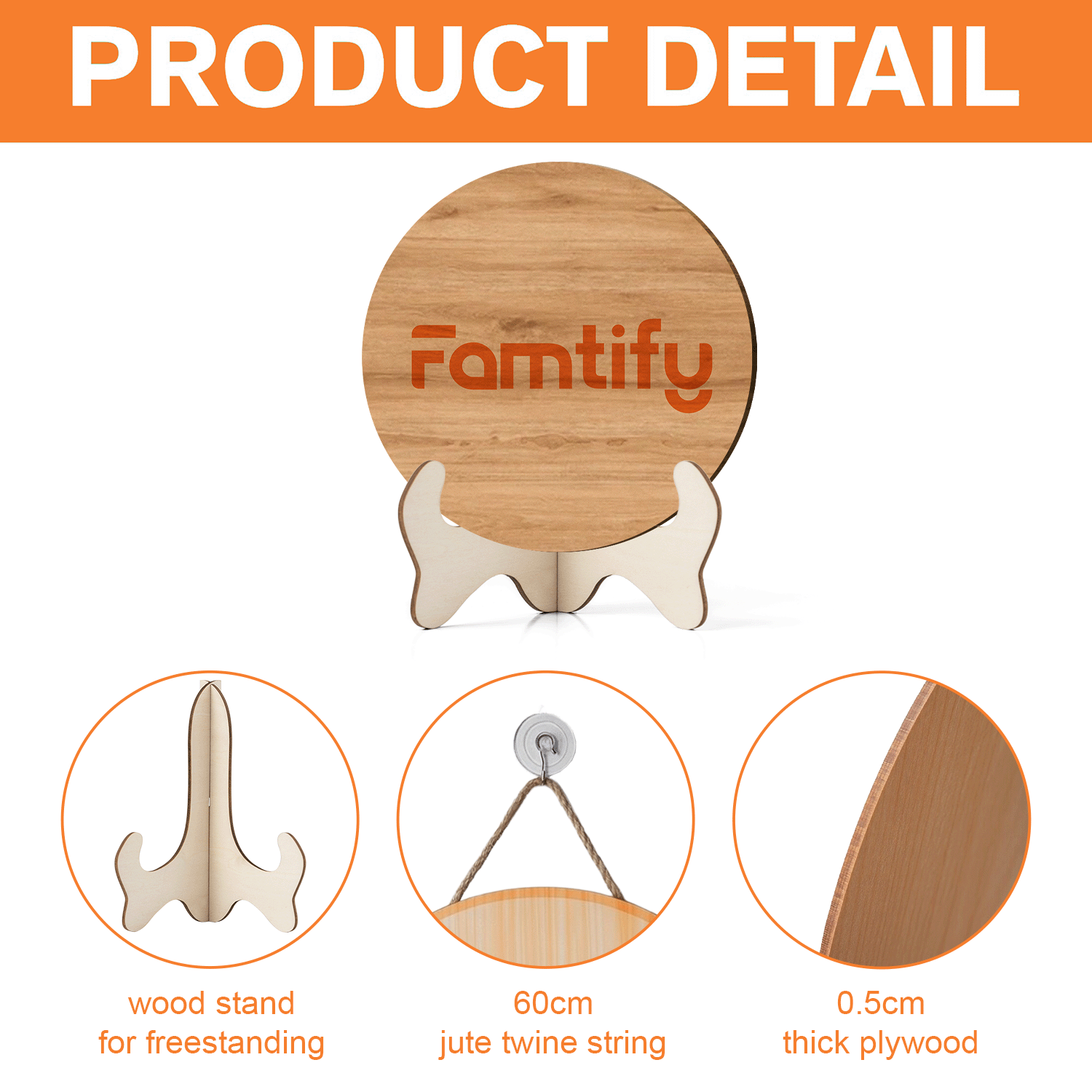 PRODUCT DETAIL

Famtify

wood stand
for freestanding

60cm
jute twine string

0.5cm
thick plywood